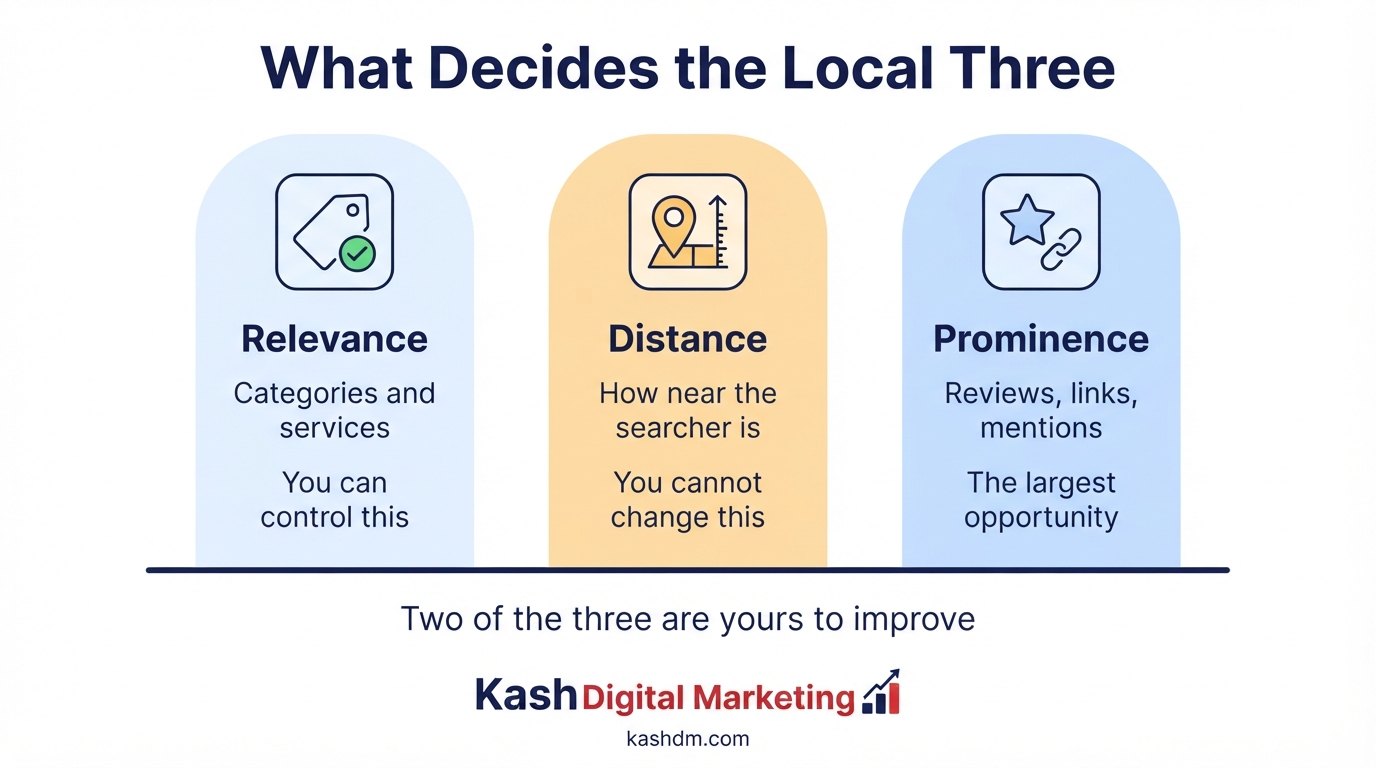 What Decides the Local Three

Relevance

Categories and services

You can control this

Distance

How near the searcher is

You cannot change this

Prominence

Reviews, links, mentions

The largest opportunity

Two of the three are yours to improve

Kash Digital Marketing

kashdm.com